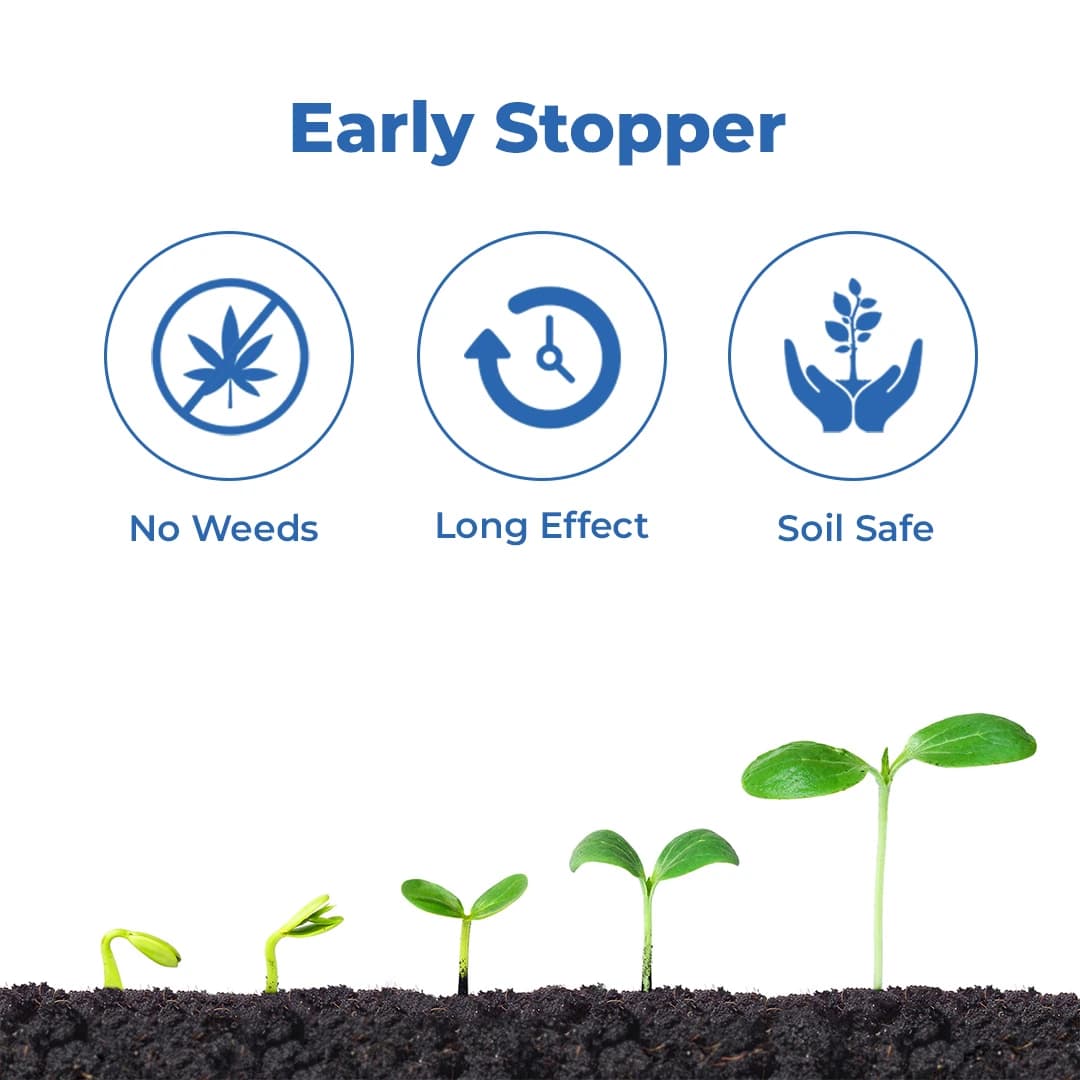 Early Stopper

No Weeds

Long Effect

Soil Safe